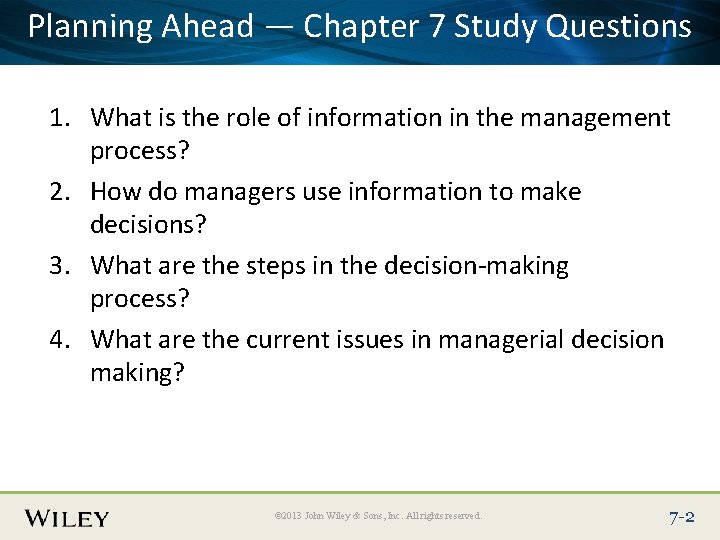 Planning Ahead — Chapter 7 Study Questions

1. What is the role of information in the management process?
2. How do managers use information to make decisions?
3. What are the steps in the decision-making process?
4. What are the current issues in managerial decision making?

WILEY

©2013 John Wiley & Sons, Inc. All rights reserved.

7-2